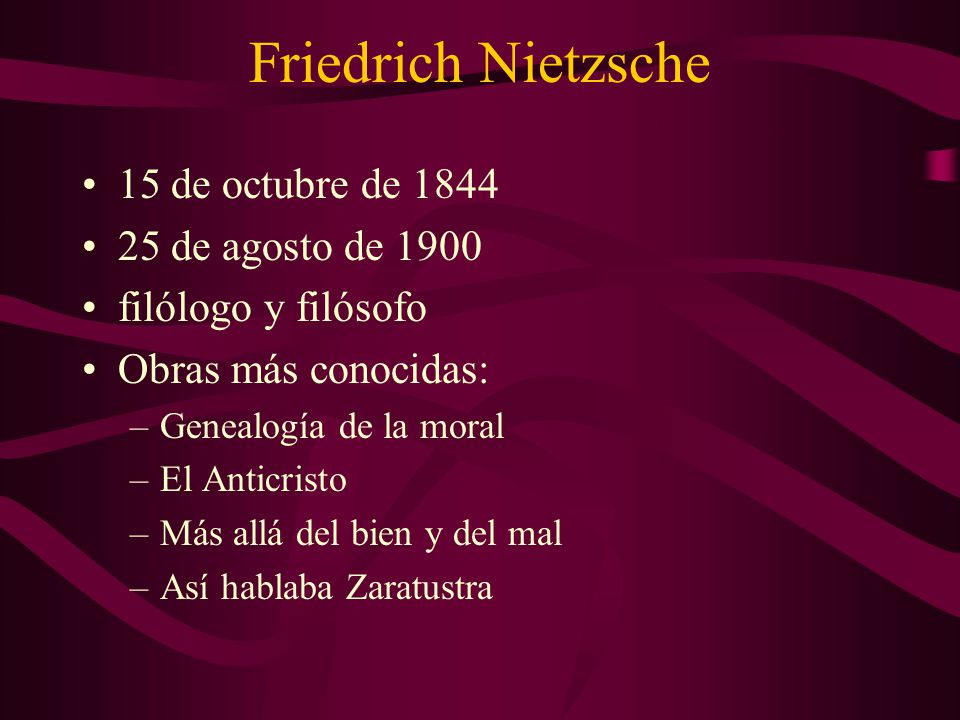 Friedrich Nietzsche

• 15 de octubre de 1844
• 25 de agosto de 1900
• filólogo y filósofo
• Obras más conocidas:
– Genealogía de la moral
– El Anticristo
– Más allá del bien y del mal
– Así hablaba Zaratustra